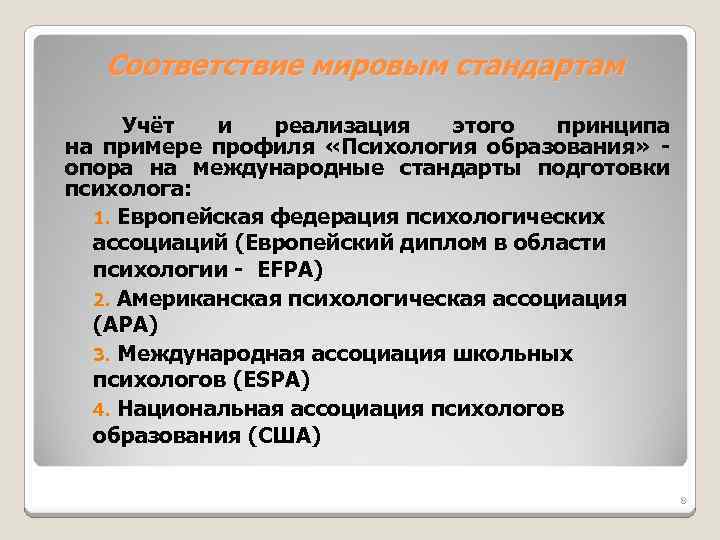 Соответствие мировым стандартам

Учёт и реализация этого принципа на примере профиля «Психология образования» - опора на международные стандарты подготовки психолога:

1. Европейская федерация психологических ассоциаций (Европейский диплом в области психологии - EFPA)
2. Американская психологическая ассоциация (APA)
3. Международная ассоциация школьных психологов (ESPA)
4. Национальная ассоциация психологов образования (США)

8